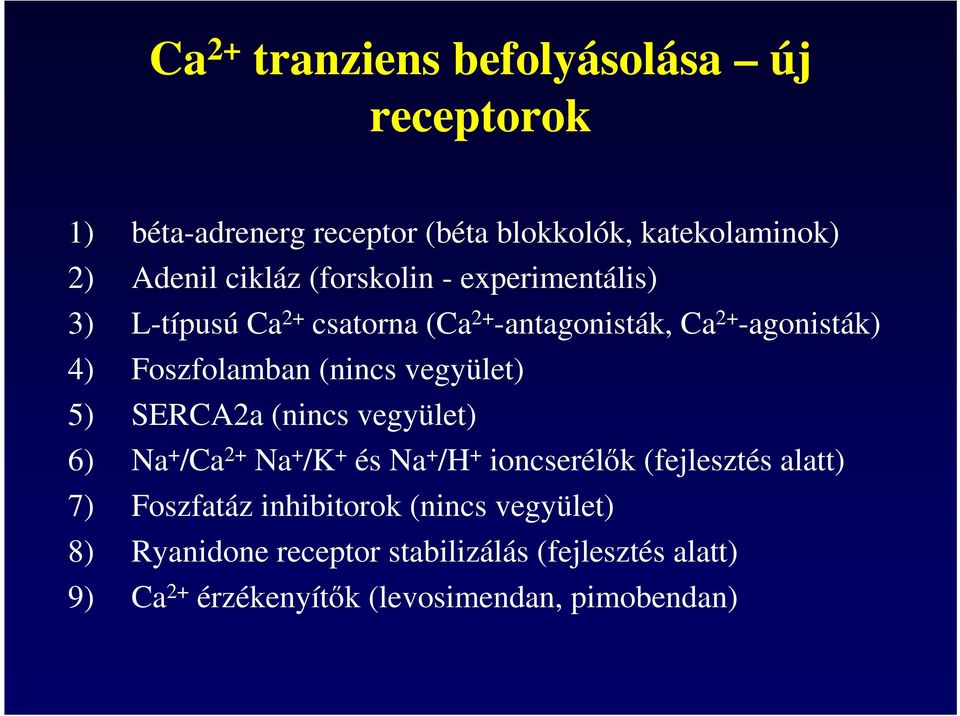 $Ca^{2+}$ tranziens befolyásolása – új receptorok

1) béta-adrenerg receptor (béta blokkolók, katekolaminok)
2) Adenil cikláz (forskolin - experimentális)
3) L-típusú $Ca^{2+}$ csatorna ($Ca^{2+}$-antagonisták, $Ca^{2+}$-agonisták)
4) Foszfolamban (nincs vegyület)
5) SERCA2a (nincs vegyület)
6) $Na^+/Ca^{2+}$ $Na^+/K^+$ és $Na^+/H^+$ ioncserélők (fejlesztés alatt)
7) Foszfatáz inhibitorok (nincs vegyület)
8) Ryanidone receptor stabilizálás (fejlesztés alatt)
9) $Ca^{2+}$ érzékenyítők (levosimendan, pimobendan)